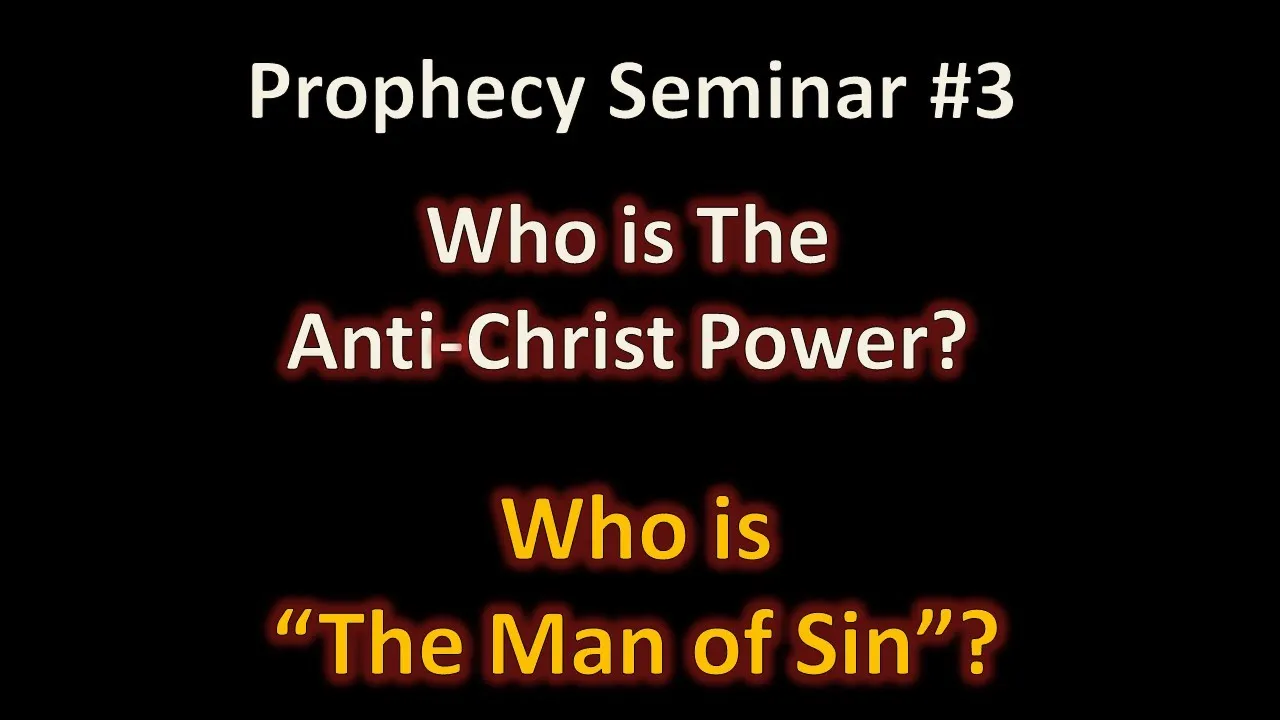 Prophecy Seminar #3

Who is The
Anti-Christ Power?

Who is
“The Man of Sin”?